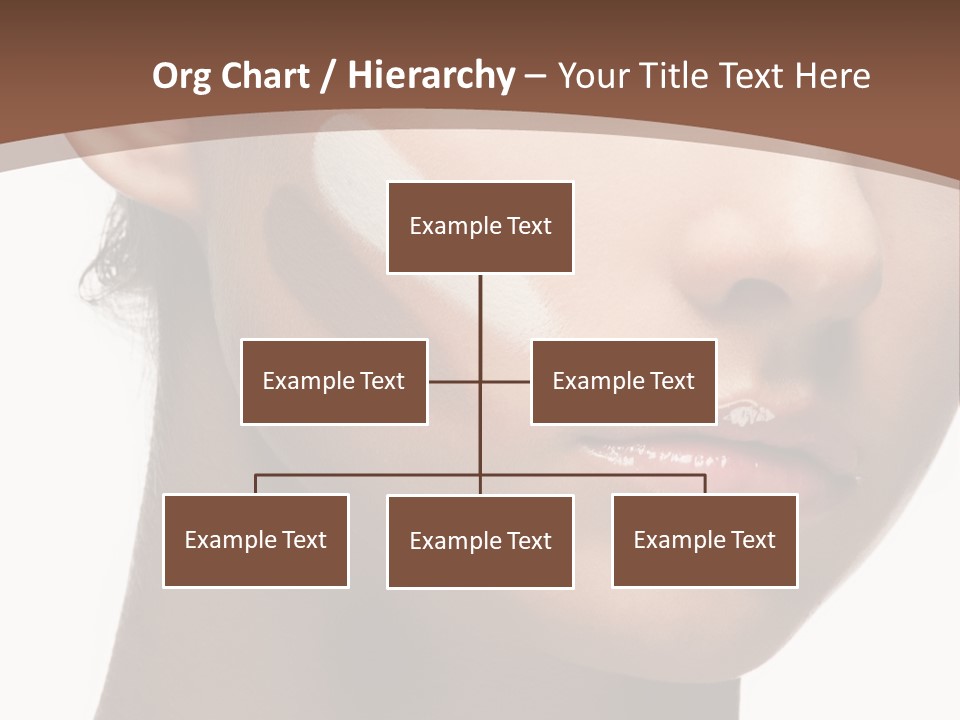 Org Chart / Hierarchy – Your Title Text Here

Example Text

Example Text

Example Text

Example Text

Example Text

Example Text